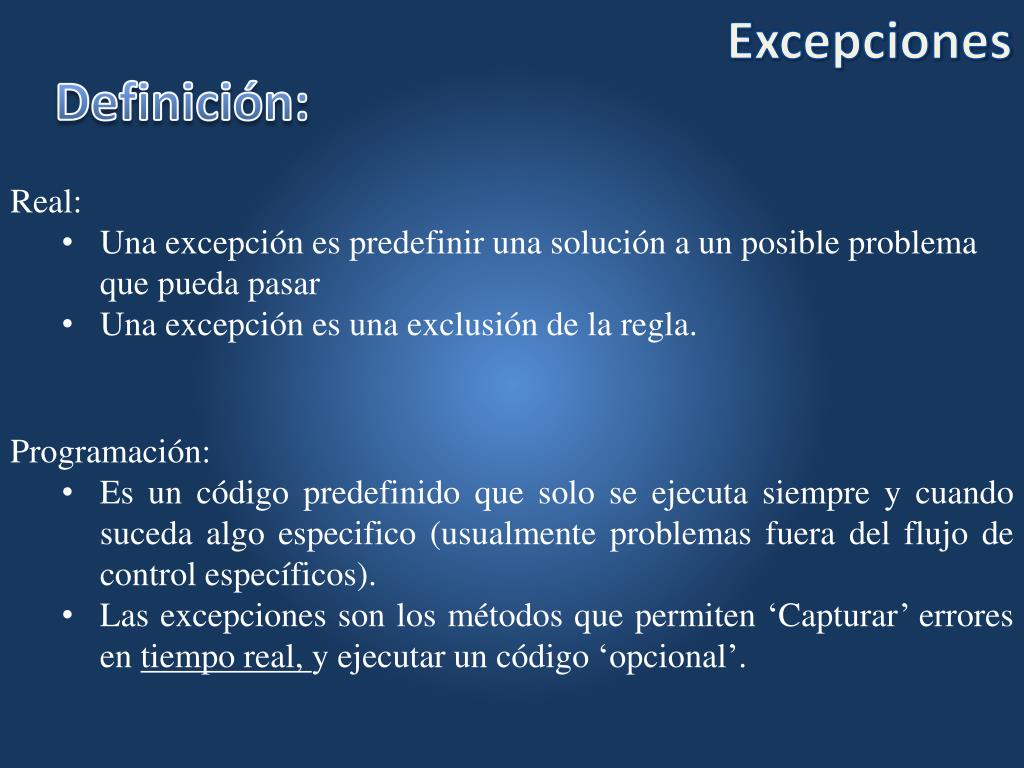 Excepciones

Definición:

Real:
• Una excepción es predefinir una solución a un posible problema que pueda pasar
• Una excepción es una exclusión de la regla.

Programación:
• Es un código predefinido que solo se ejecuta siempre y cuando suceda algo especifico (usualmente problemas fuera del flujo de control específicos).
• Las excepciones son los métodos que permiten ‘Capturar’ errores en tiempo real, y ejecutar un código ‘opcional’.